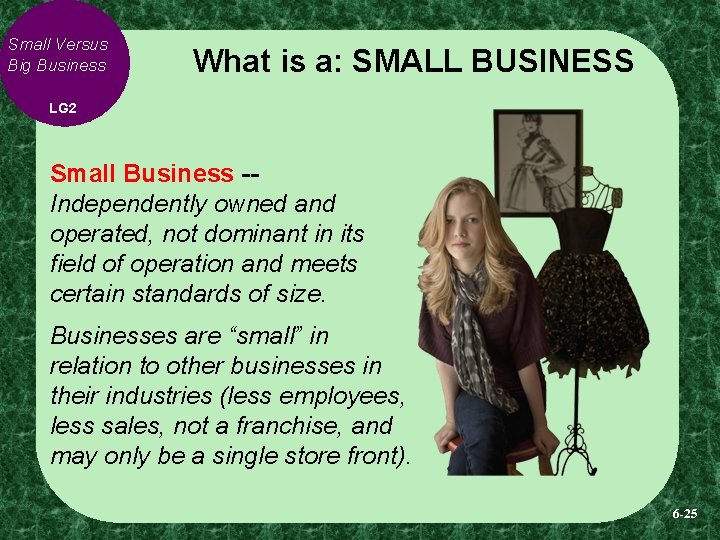 Small Versus Big Business

LG2

What is a: SMALL BUSINESS

Small Business -- Independently owned and operated, not dominant in its field of operation and meets certain standards of size.

Businesses are “small” in relation to other businesses in their industries (less employees, less sales, not a franchise, and may only be a single store front).

6-25